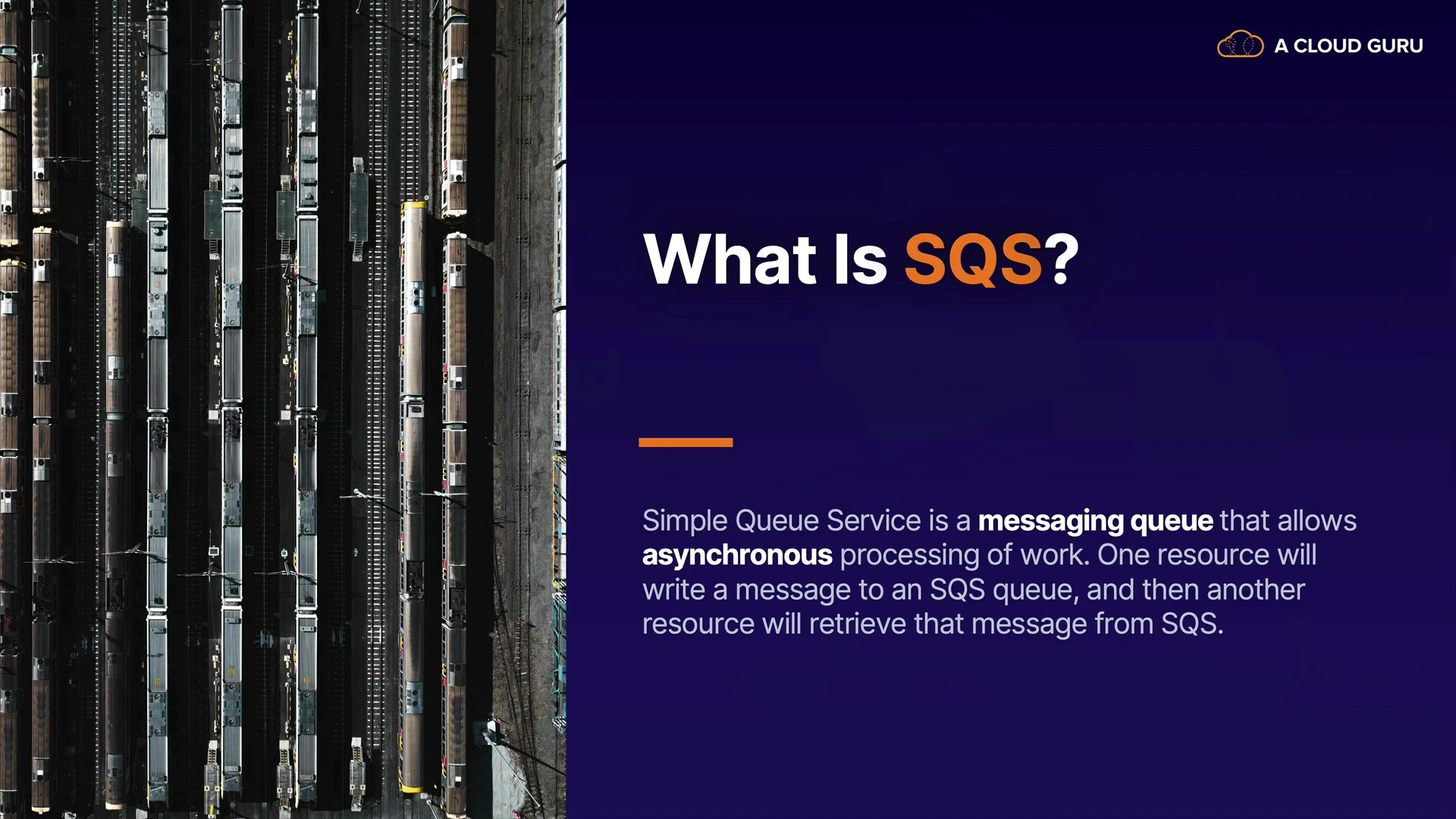 A CLOUD GURU

What Is SQS?

Simple Queue Service is a messaging queue that allows asynchronous processing of work. One resource will write a message to an SQS queue, and then another resource will retrieve that message from SQS.